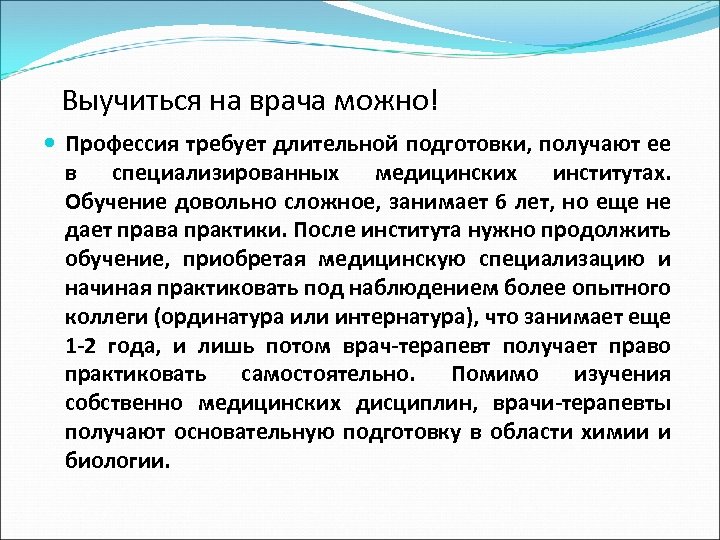 Выучиться на врача можно!

Профессия требует длительной подготовки, получают ее в специализированных медицинских институтах. Обучение довольно сложное, занимает 6 лет, но еще не дает права практики. После института нужно продолжить обучение, приобретая медицинскую специализацию и начиная практиковать под наблюдением более опытного коллеги (ординатура или интернатура), что занимает еще 1-2 года, и лишь потом врач-терапевт получает право практиковать самостоятельно. Помимо изучения собственно медицинских дисциплин, врачи-терапевты получают основательную подготовку в области химии и биологии.